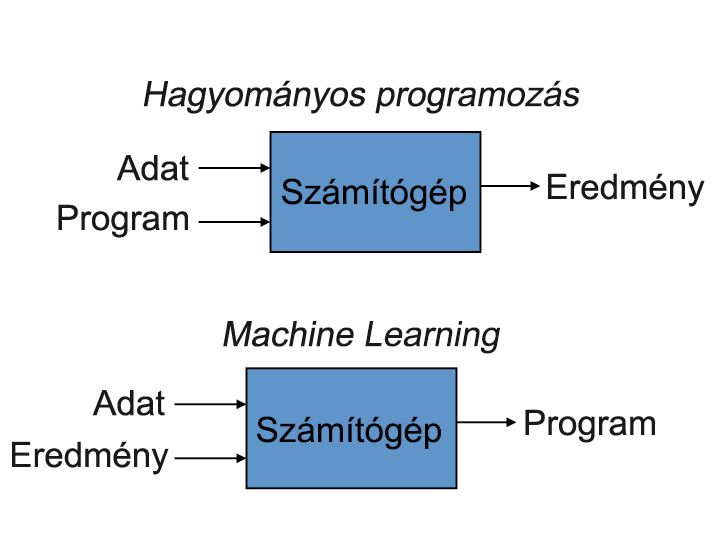 Hagyományos programozás

Adat
Program
Számítógép
Eredmény

Machine Learning

Adat
Eredmény
Számítógép
Program